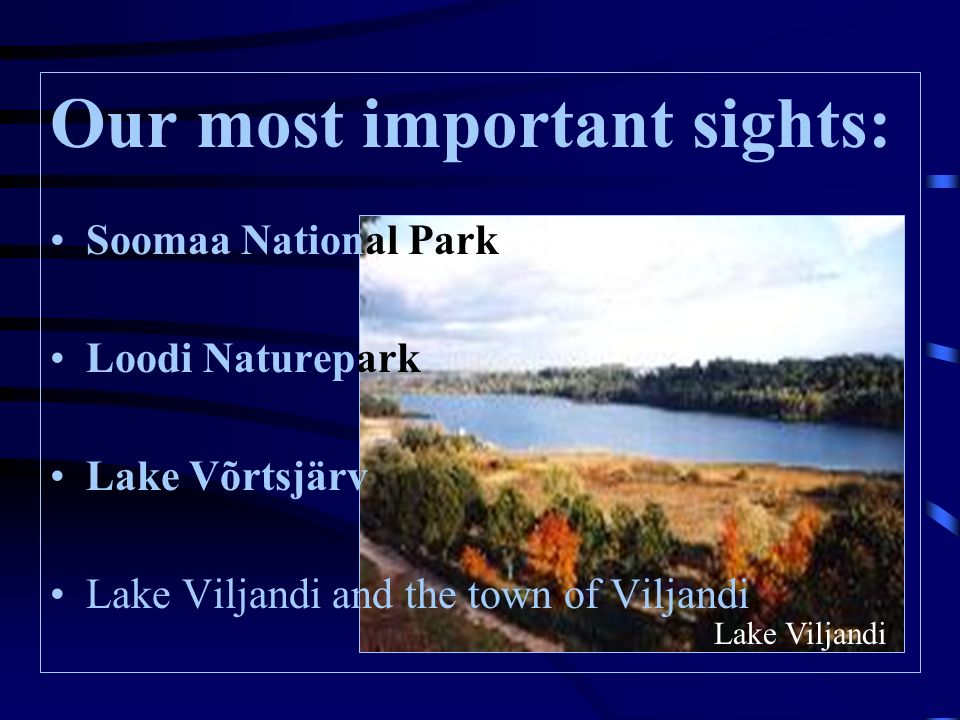 Our most important sights:

• Soomaa National Park

• Loodi Naturepark

• Lake Võrtsjärv

• Lake Viljandi and the town of Viljandi

Lake Viljandi